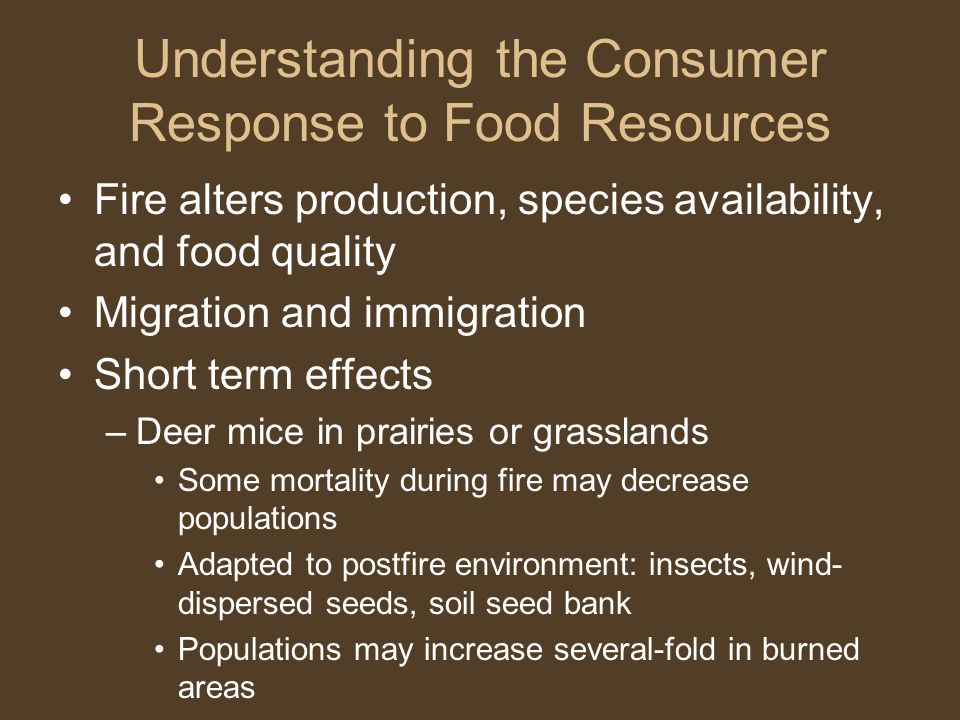 Understanding the Consumer Response to Food Resources

• Fire alters production, species availability, and food quality
• Migration and immigration
• Short term effects
– Deer mice in prairies or grasslands
• Some mortality during fire may decrease populations
• Adapted to postfire environment: insects, wind-dispersed seeds, soil seed bank
• Populations may increase several-fold in burned areas